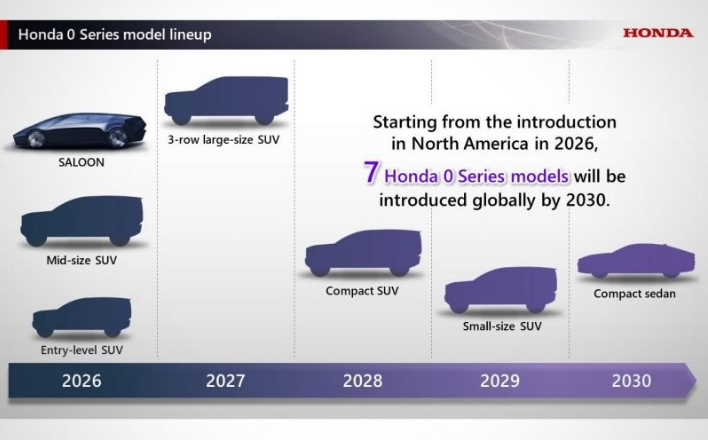 Honda 0 Series model lineup

HONDA

SALOON

Mid-size SUV

Entry-level SUV

3-row large-size SUV

Starting from the introduction in North America in 2026, 7 Honda 0 Series models will be introduced globally by 2030.

Compact SUV

Small-size SUV

Compact sedan

2026 2027 2028 2029 2030